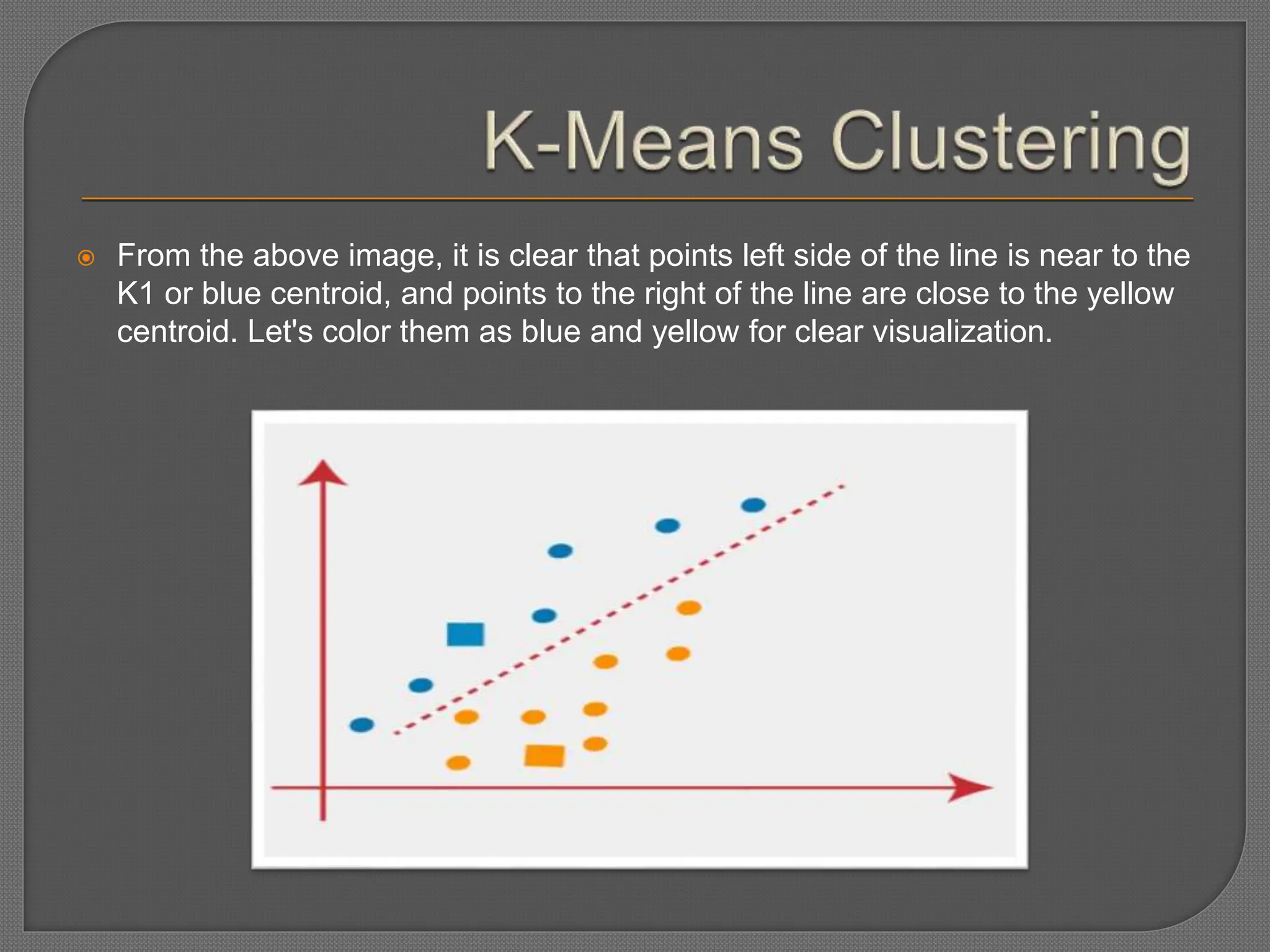 K-Means Clustering

From the above image, it is clear that points left side of the line is near to the K1 or blue centroid, and points to the right of the line are close to the yellow centroid. Let's color them as blue and yellow for clear visualization.